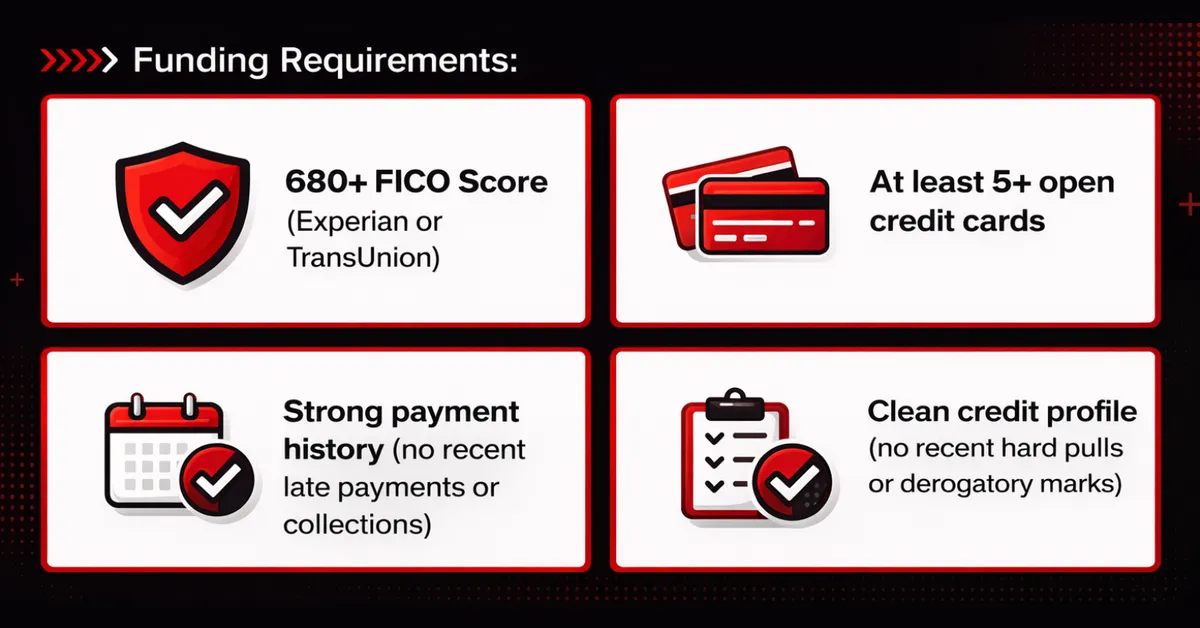 Funding Requirements:

680+ FICO Score (Experian or TransUnion)

At least 5+ open credit cards

Strong payment history (no recent late payments or collections)

Clean credit profile (no recent hard pulls or derogatory marks)